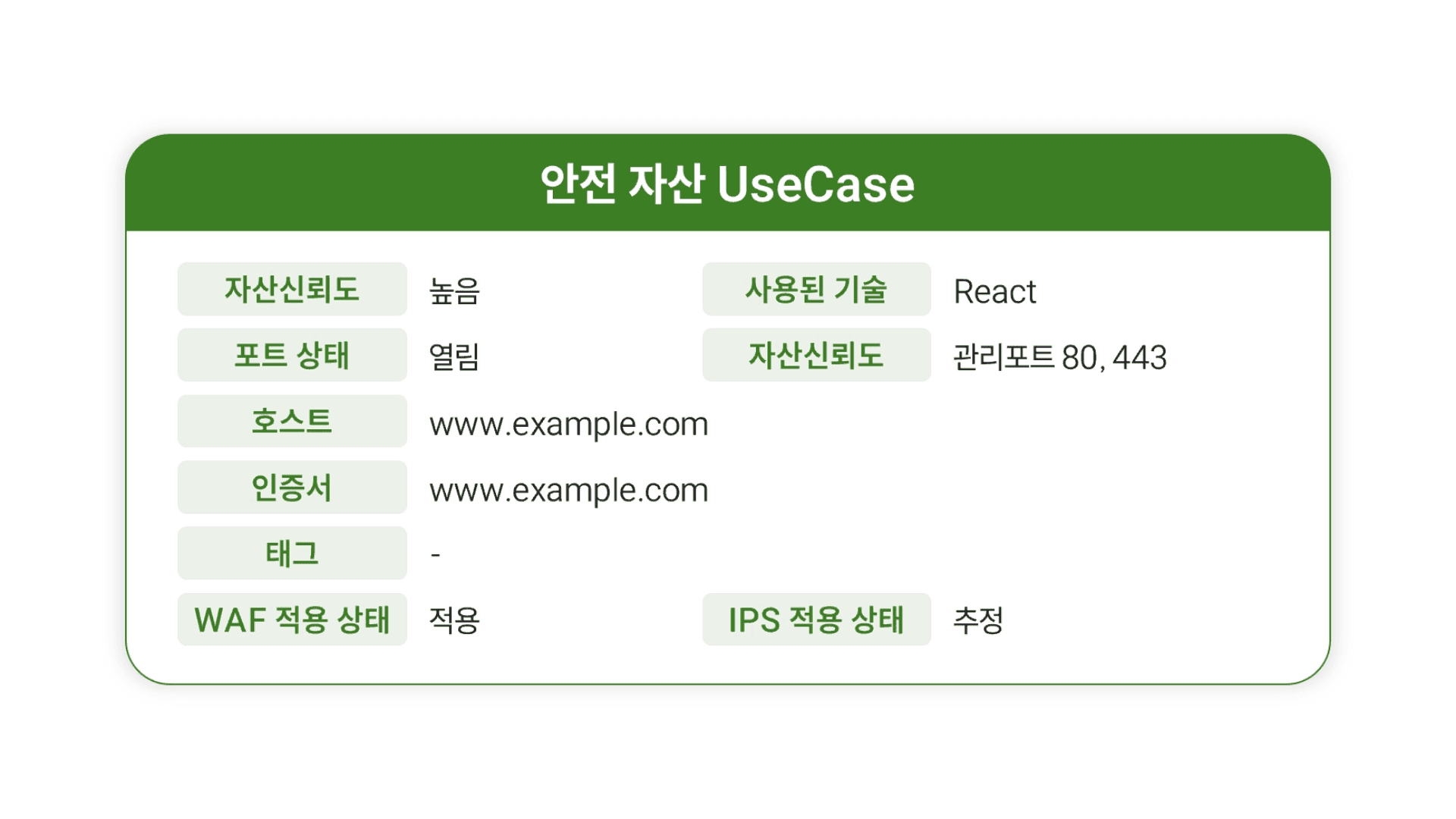 안전 자산 UseCase

| 자산신뢰도 | 높음 | 사용된 기술 | React |
|---|---|---|---|
| 포트 상태 | 열림 | 자산신뢰도 | 관리포트 80, 443 |
| 호스트 | www.example.com | | |
| 인증서 | www.example.com | | |
| 태그 | - | | |
| WAF 적용 상태 | 적용 | IPS 적용 상태 | 추정 |